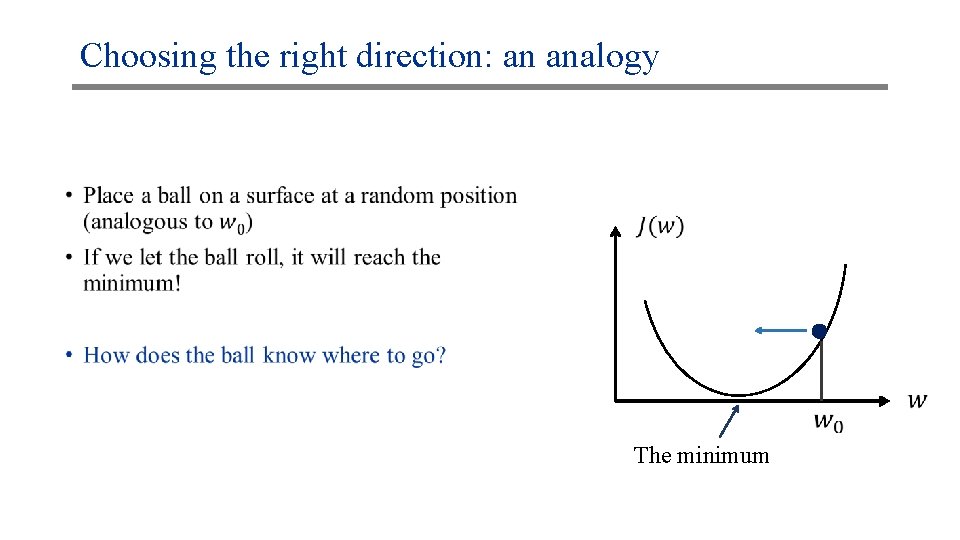 Choosing the right direction: an analogy

• Place a ball on a surface at a random position (analogous to $w_0$)
• If we let the ball roll, it will reach the minimum!

• How does the ball know where to go?

$J(w)$
$w$
$w_0$
The minimum